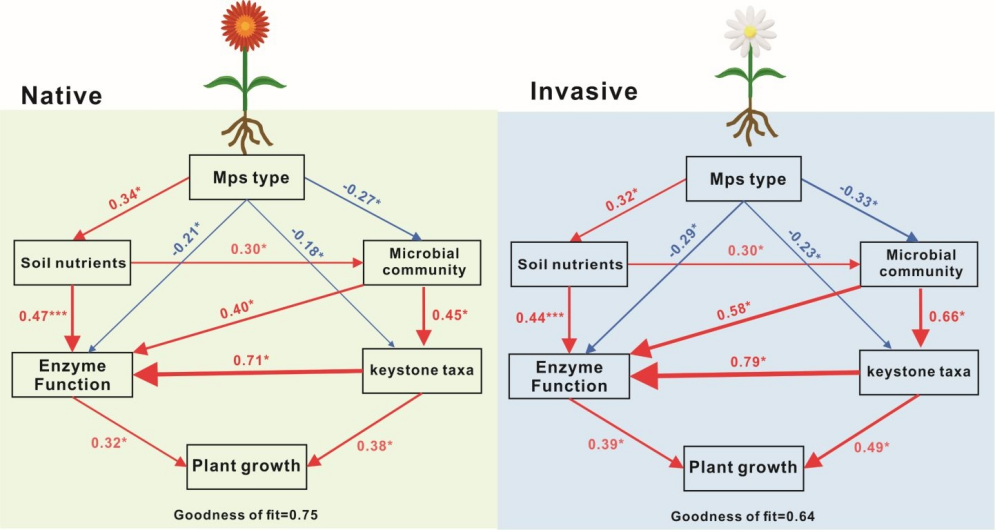 Native

Mps type

0.34*

-0.27*

-0.21*

-0.18*

Soil nutrients

0.30*

Microbial community

0.47***

0.40*

0.45*

Enzyme Function

0.71*

keystone taxa

0.32*

0.38*

Plant growth

Goodness of fit=0.75

Invasive

Mps type

0.32*

-0.33*

-0.29*

-0.23*

Soil nutrients

0.30*

Microbial community

0.44***

0.58*

0.66*

Enzyme Function

0.79*

keystone taxa

0.39*

0.49*

Plant growth

Goodness of fit=0.64